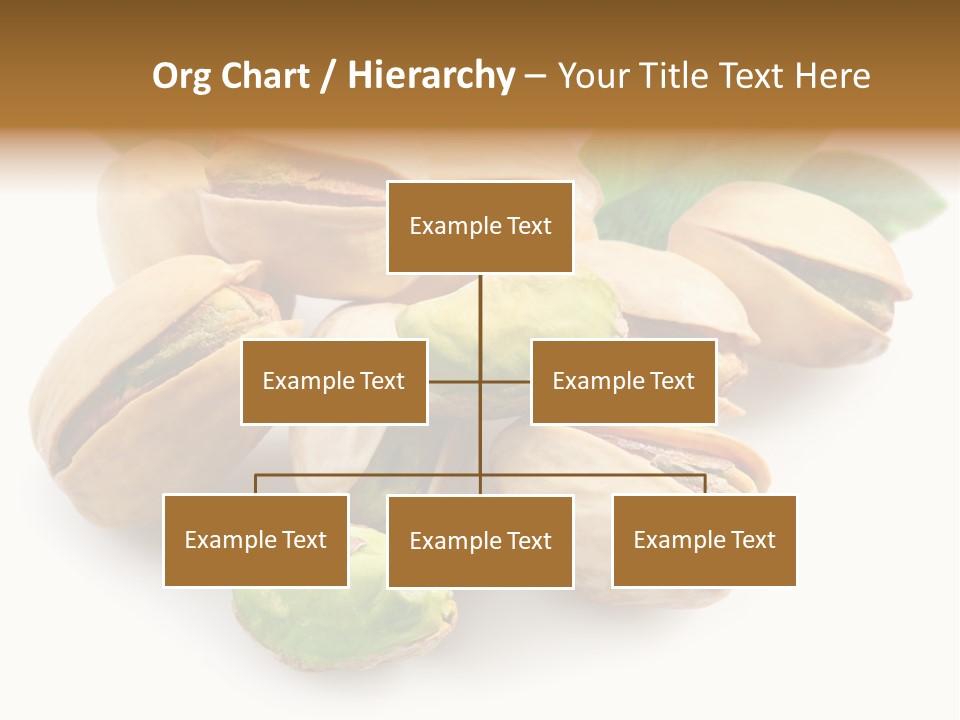 Org Chart / Hierarchy – Your Title Text Here

Example Text

Example Text

Example Text

Example Text

Example Text

Example Text